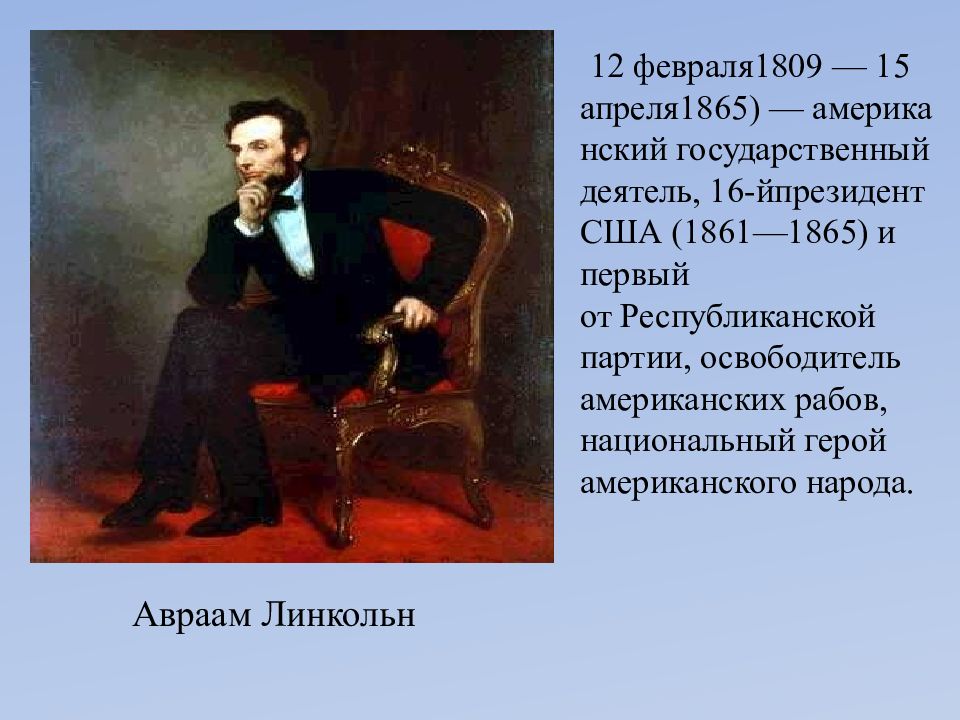 12 февраля1809 — 15 апреля1865) — американский государственный деятель, 16-йпрезидент США (1861—1865) и первый от Республиканской партии, освободитель американских рабов, национальный герой американского народа.

Авраам Линкольн